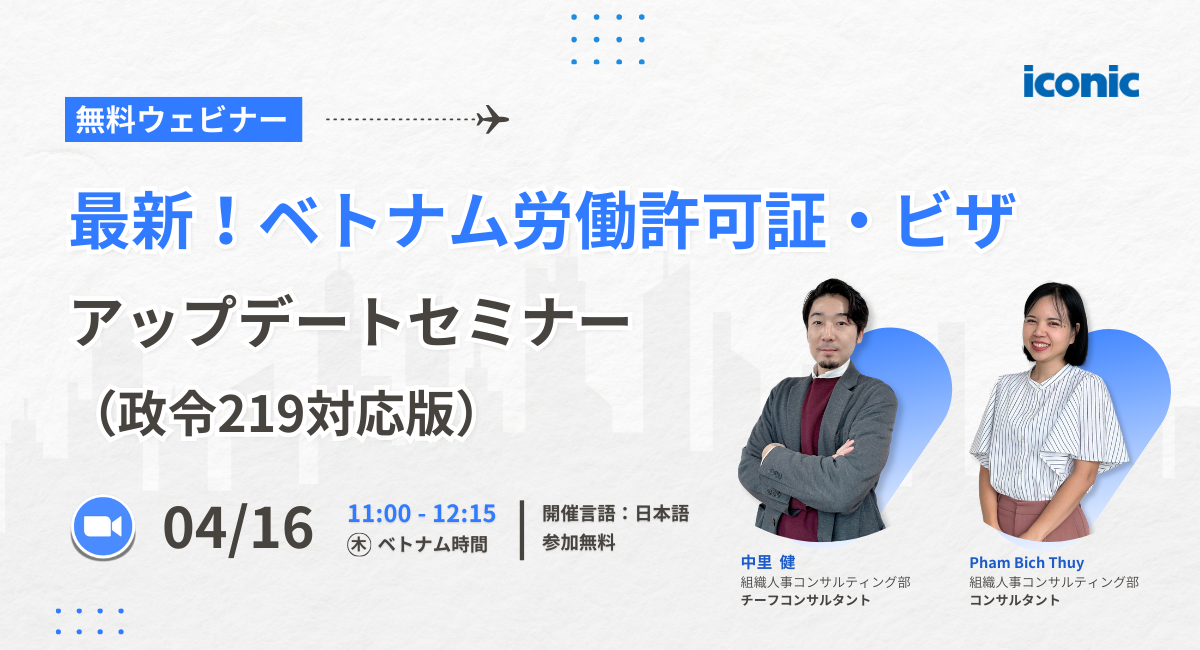 iconic

無料ウェビナー

最新！ベトナム労働許可証・ビザ
アップデートセミナー
（政令219対応版）

04/16

11:00 - 12:15
㊍ ベトナム時間

開催言語：日本語
参加無料

中里 健
組織人事コンサルティング部
チーフコンサルタント

Pham Bich Thuy
組織人事コンサルティング部
コンサルタント